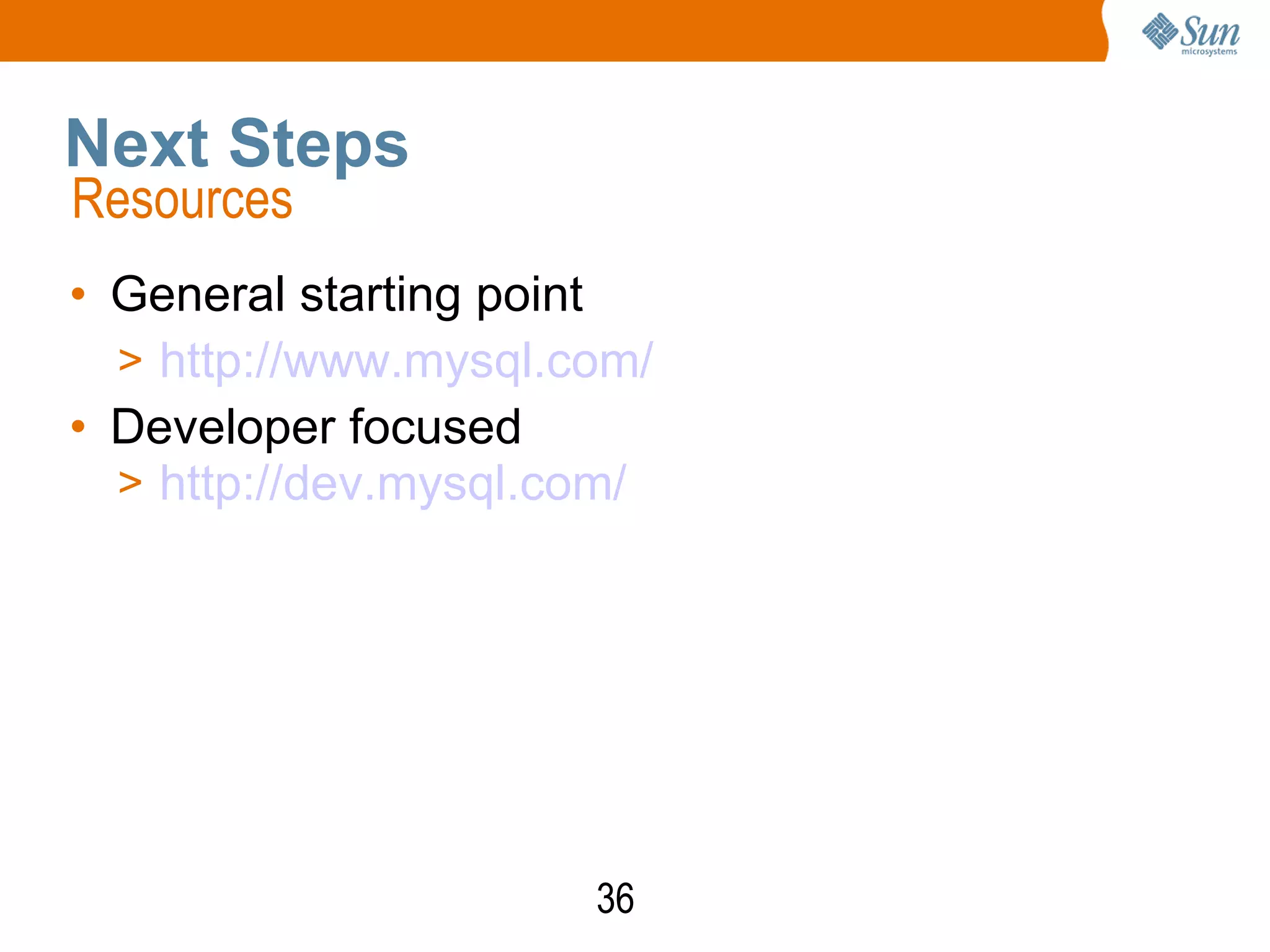 Sun microsystems

Next Steps
Resources

• General starting point
> http://www.mysql.com/
• Developer focused
> http://dev.mysql.com/

36